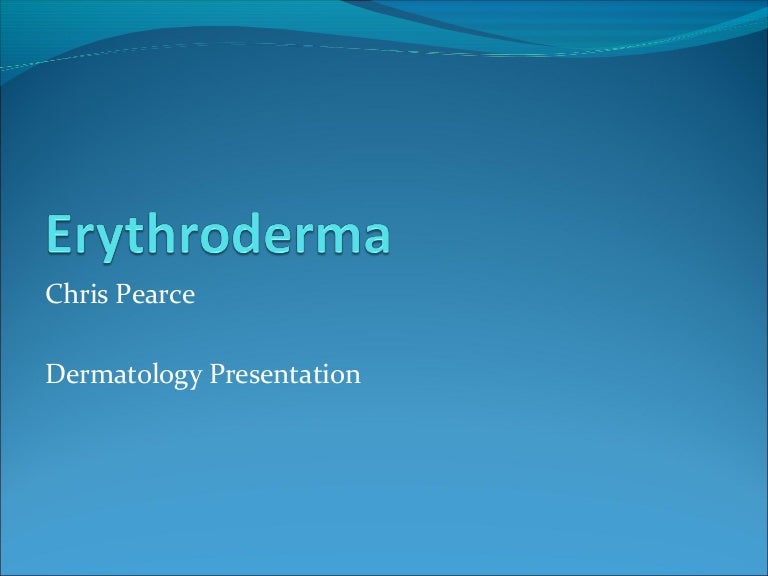 Erythroderma

Chris Pearce

Dermatology Presentation